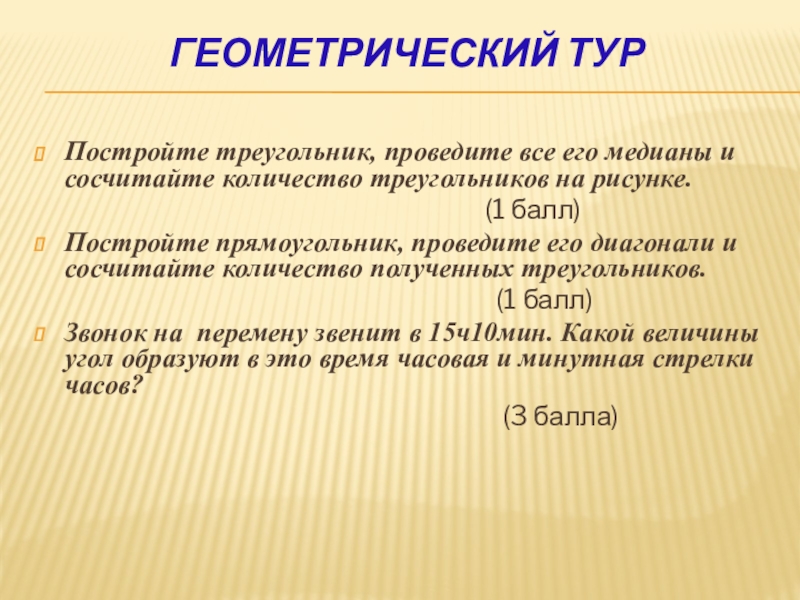 ГЕОМЕТРИЧЕСКИЙ ТУР

Постройте треугольник, проведите все его медианы и сосчитайте количество треугольников на рисунке.
(1 балл)

Постройте прямоугольник, проведите его диагонали и сосчитайте количество полученных треугольников.
(1 балл)

Звонок на перемену звенит в 15ч10мин. Какой величины угол образуют в это время часовая и минутная стрелки часов?
(3 балла)